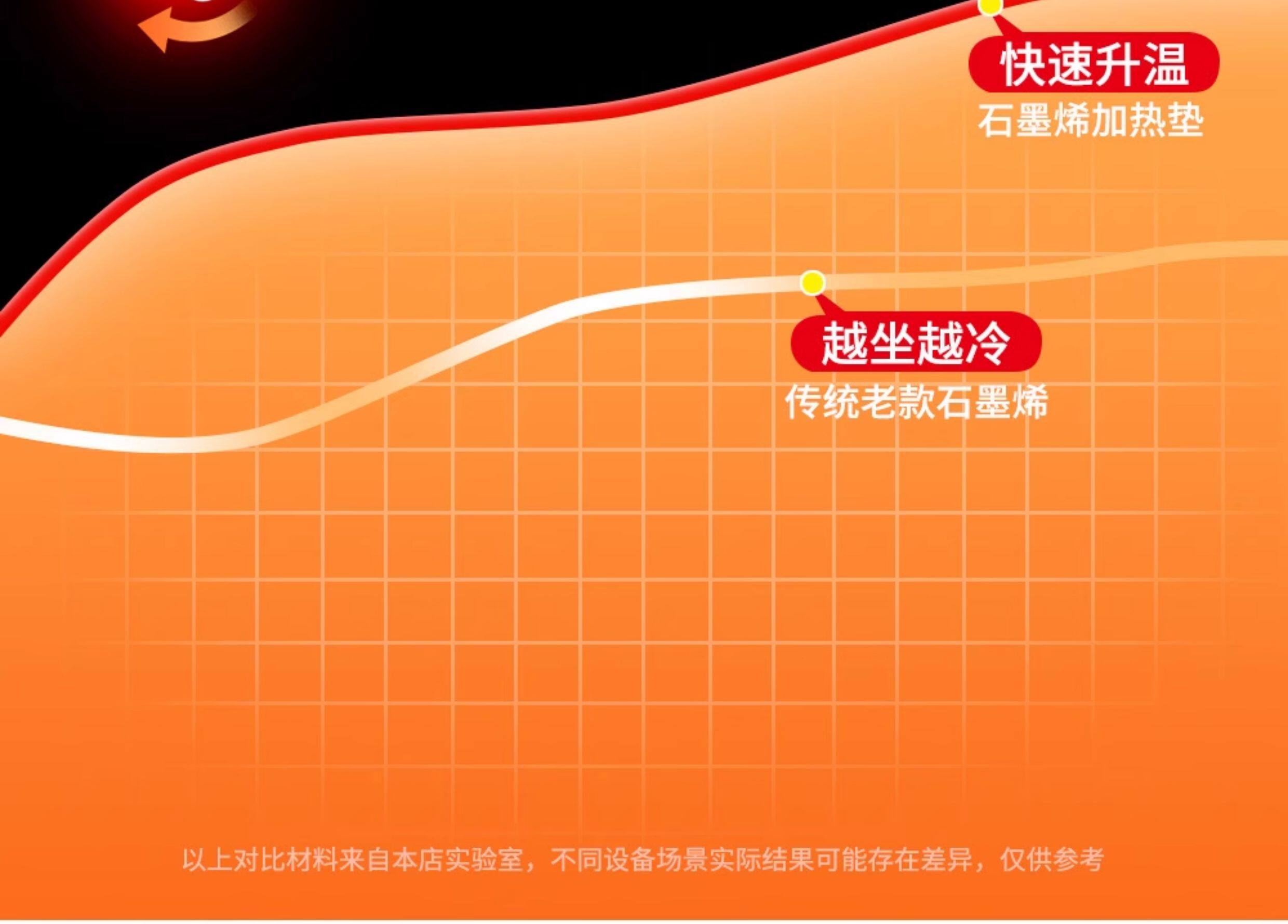 快速升温
石墨烯加热垫

越坐越冷
传统老款石墨烯

以上对比材料来自本店实验室，不同设备场景实际结果可能存在差异，仅供参考